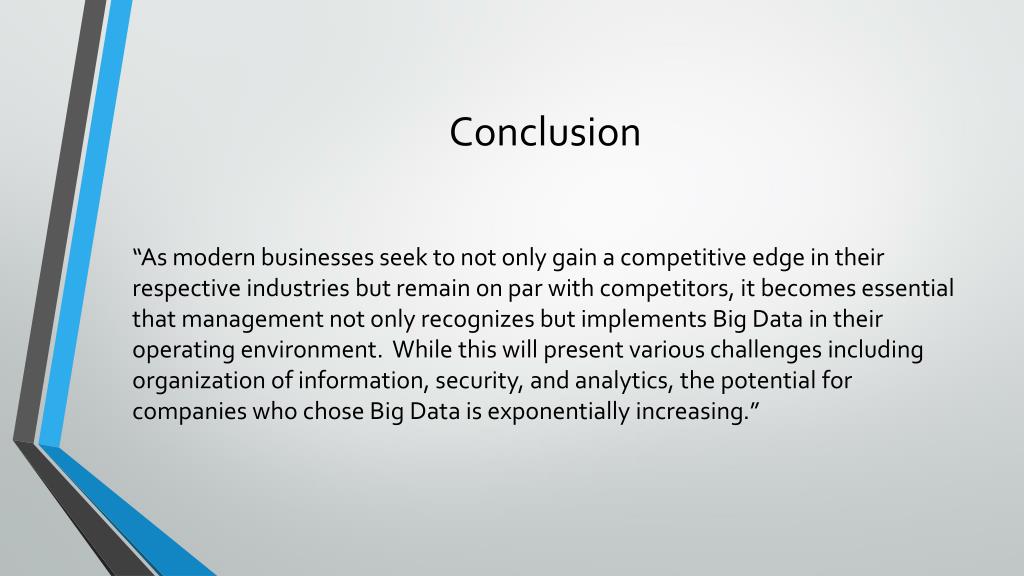 Conclusion

“As modern businesses seek to not only gain a competitive edge in their respective industries but remain on par with competitors, it becomes essential that management not only recognizes but implements Big Data in their operating environment. While this will present various challenges including organization of information, security, and analytics, the potential for companies who chose Big Data is exponentially increasing.”